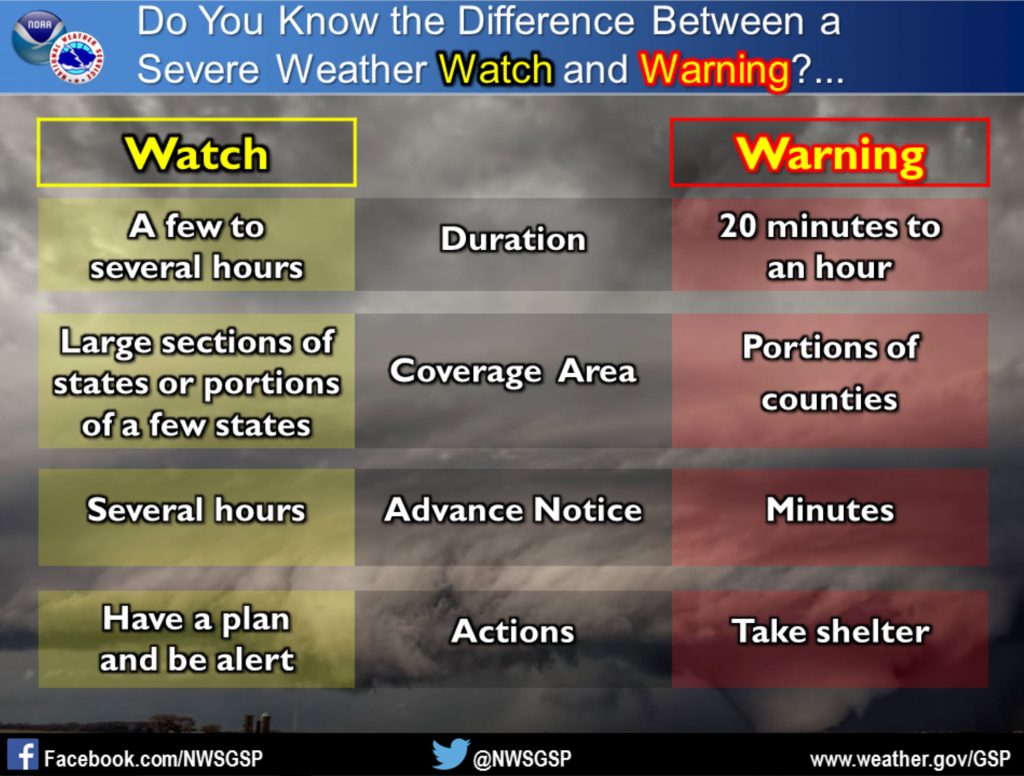 NOAA
NATIONAL WEATHER SERVICE

Do You Know the Difference Between a Severe Weather Watch and Warning?...

| Watch | | Warning |
|---|---|---|
| A few to several hours | Duration | 20 minutes to an hour |
| Large sections of states or portions of a few states | Coverage Area | Portions of counties |
| Several hours | Advance Notice | Minutes |
| Have a plan and be alert | Actions | Take shelter |

Facebook.com/NWSGSP
@NWSGSP
www.weather.gov/GSP